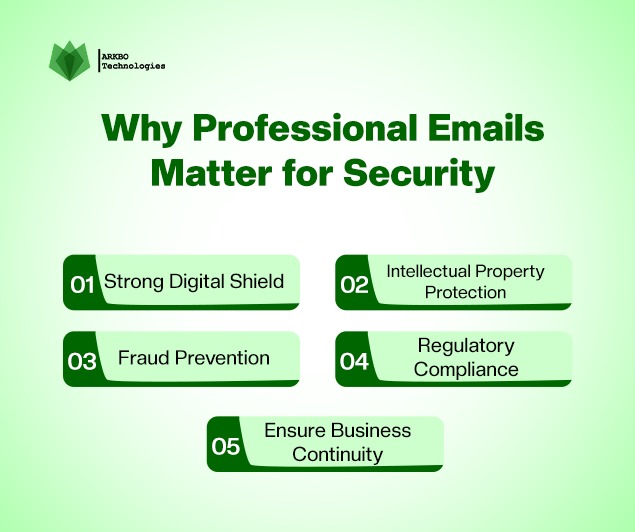 ARKBO
Technologies

Why Professional Emails Matter for Security

01 Strong Digital Shield

02 Intellectual Property Protection

03 Fraud Prevention

04 Regulatory Compliance

05 Ensure Business Continuity